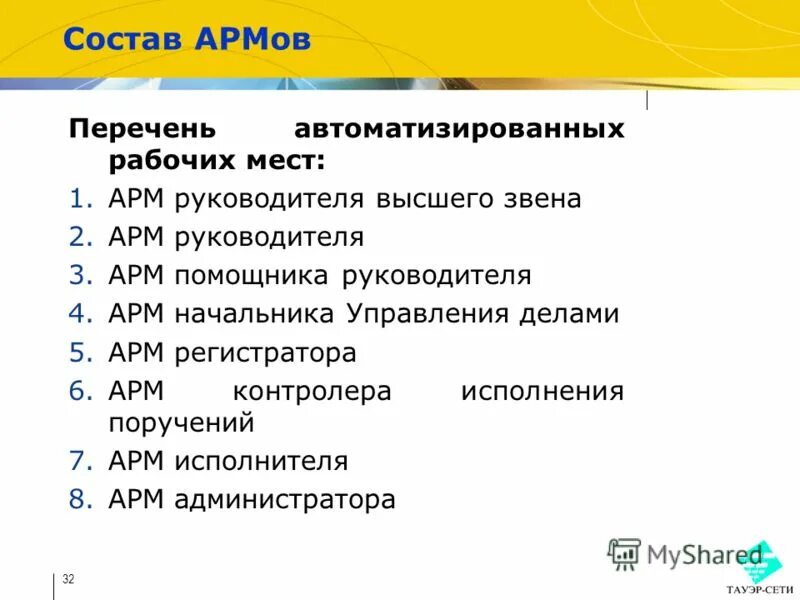 Состав АРМов

Перечень автоматизированных рабочих мест:

1. АРМ руководителя высшего звена
2. АРМ руководителя
3. АРМ помощника руководителя
4. АРМ начальника Управления делами
5. АРМ регистратора
6. АРМ контролера исполнения поручений
7. АРМ исполнителя
8. АРМ администратора

32

MyShared

ТАУЭР-СЕТИ